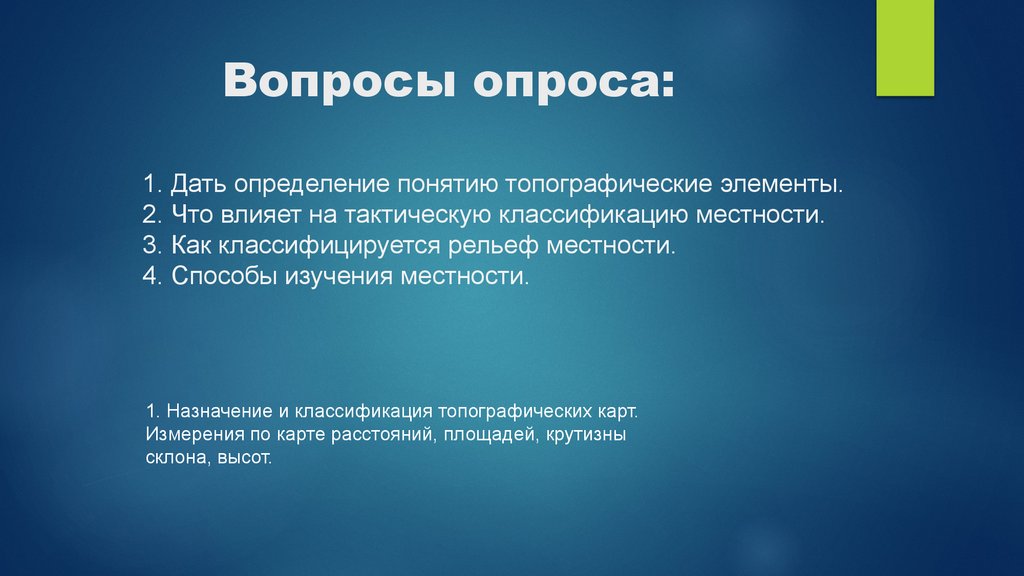 Вопросы опроса:

1. Дать определение понятию топографические элементы.
2. Что влияет на тактическую классификацию местности.
3. Как классифицируется рельеф местности.
4. Способы изучения местности.

1. Назначение и классификация топографических карт. Измерения по карте расстояний, площадей, крутизны склона, высот.